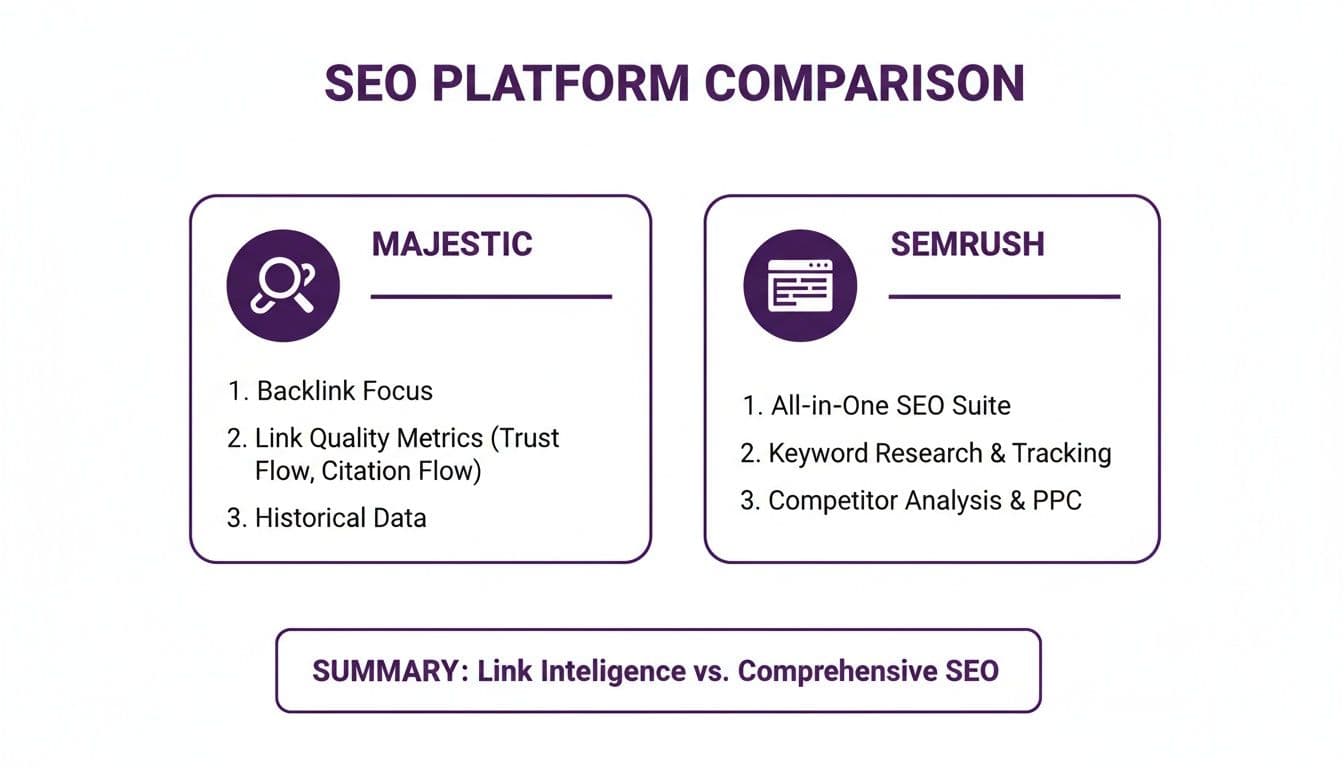 SEO PLATFORM COMPARISON

MAJESTIC

1. Backlink Focus
2. Link Quality Metrics (Trust Flow, Citation Flow)
3. Historical Data

SEMRUSH

1. All-in-One SEO Suite
2. Keyword Research & Tracking
3. Competitor Analysis & PPC

SUMMARY: Link Inteligence vs. Comprehensive SEO